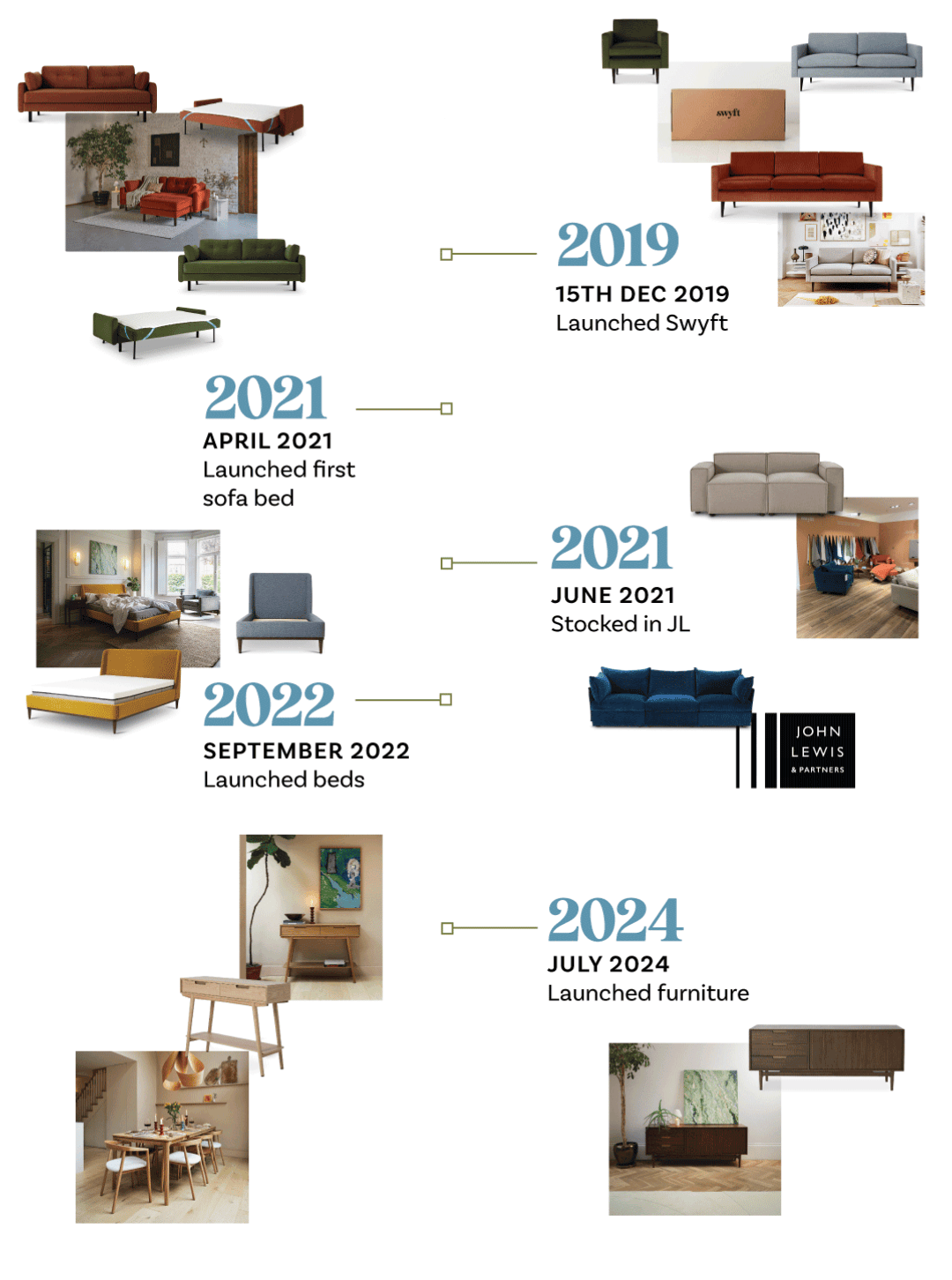 swyft

2019
15TH DEC 2019
Launched Swyft

2021
APRIL 2021
Launched first sofa bed

2021
JUNE 2021
Stocked in JL

2022
SEPTEMBER 2022
Launched beds

JOHN LEWIS & PARTNERS

2024
JULY 2024
Launched furniture